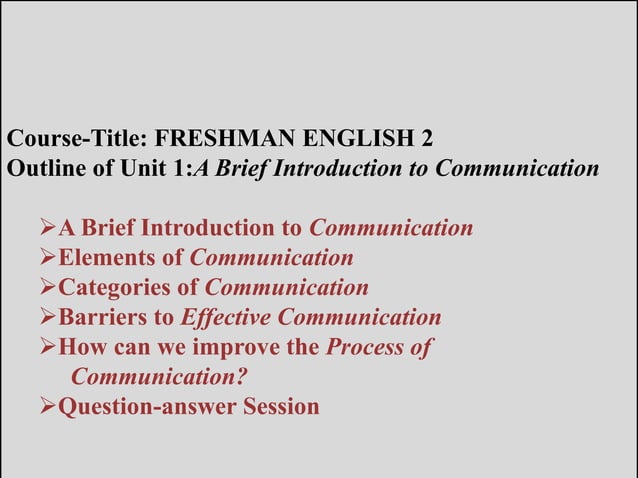 Course-Title: FRESHMAN ENGLISH 2
Outline of Unit 1:A Brief Introduction to Communication

➢A Brief Introduction to Communication
➢Elements of Communication
➢Categories of Communication
➢Barriers to Effective Communication
➢How can we improve the Process of Communication?
➢Question-answer Session